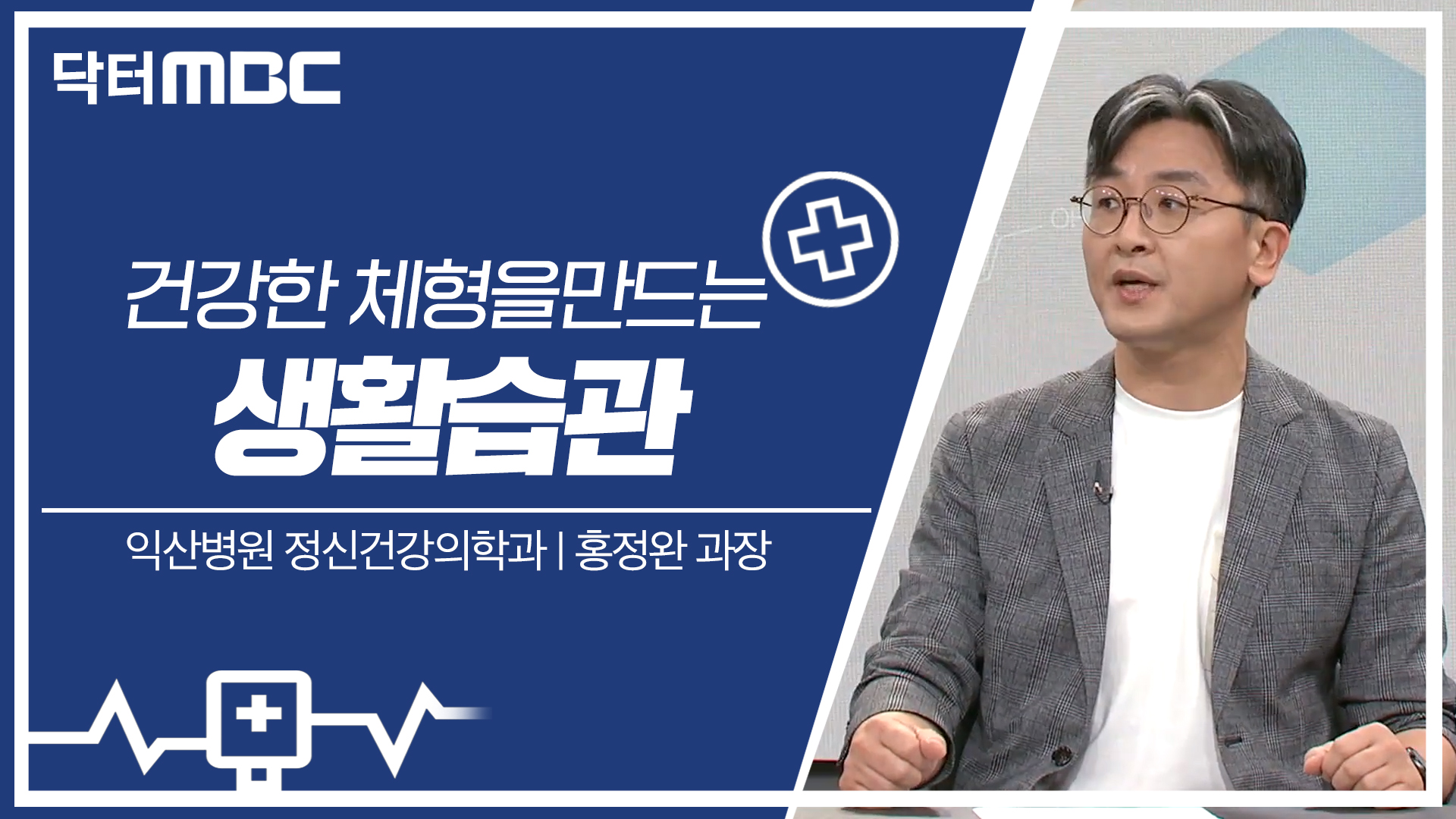 닥터MBC

건강한 체형을만드는
생활습관

익산병원 정신건강의학과 | 홍정완 과장